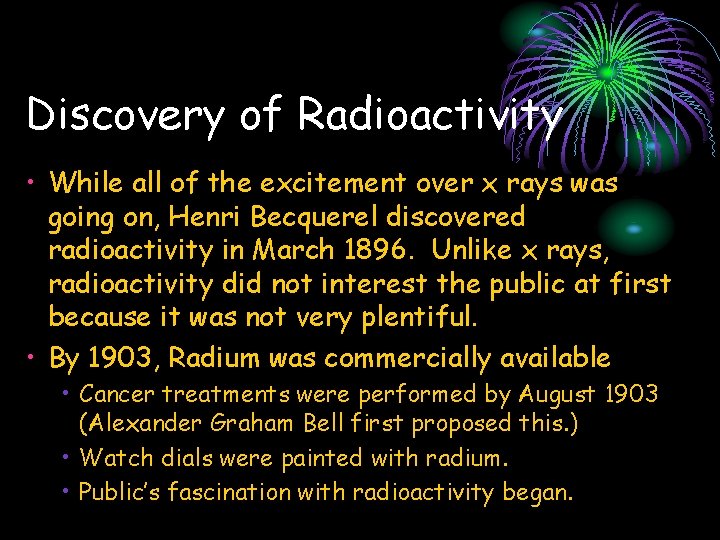 Discovery of Radioactivity

• While all of the excitement over x rays was going on, Henri Becquerel discovered radioactivity in March 1896. Unlike x rays, radioactivity did not interest the public at first because it was not very plentiful.

• By 1903, Radium was commercially available
  • Cancer treatments were performed by August 1903 (Alexander Graham Bell first proposed this.)
  • Watch dials were painted with radium.
  • Public's fascination with radioactivity began.